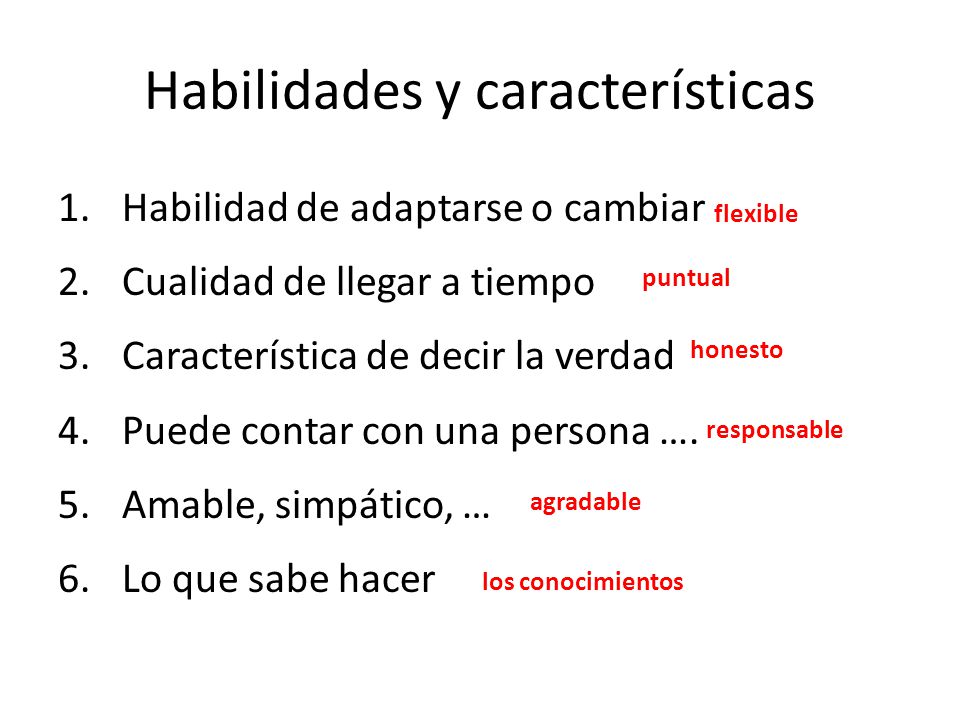 Habilidades y características

1. Habilidad de adaptarse o cambiar flexible
2. Cualidad de llegar a tiempo puntual
3. Característica de decir la verdad honesto
4. Puede contar con una persona …. responsable
5. Amable, simpático, … agradable
6. Lo que sabe hacer los conocimientos